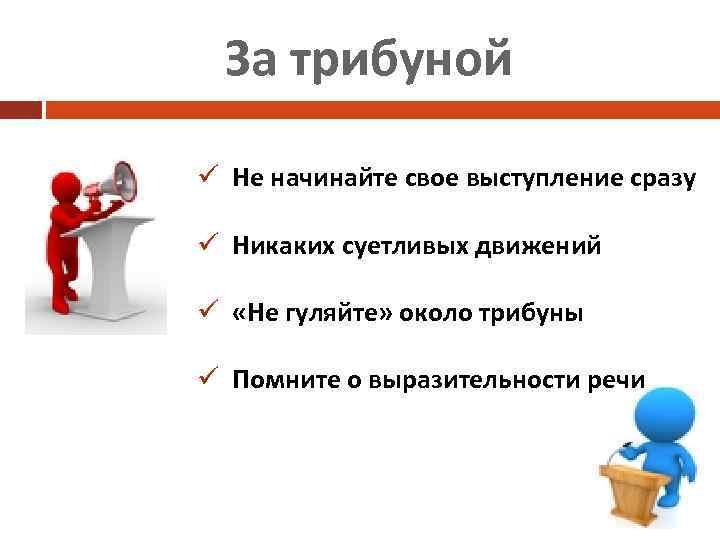 За трибуной

✓ Не начинайте свое выступление сразу

✓ Никаких суетливых движений

✓ «Не гуляйте» около трибуны

✓ Помните о выразительности речи